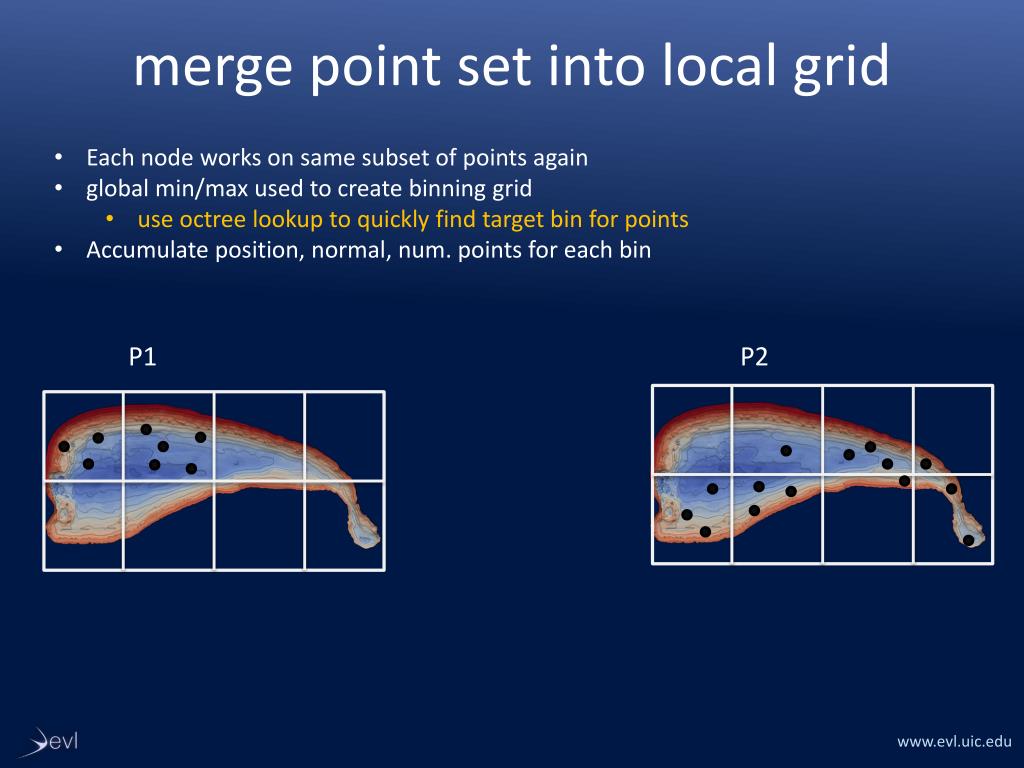 merge point set into local grid

• Each node works on same subset of points again
• global min/max used to create binning grid
  • use octree lookup to quickly find target bin for points
• Accumulate position, normal, num. points for each bin

P1

P2

evl

www.evl.uic.edu